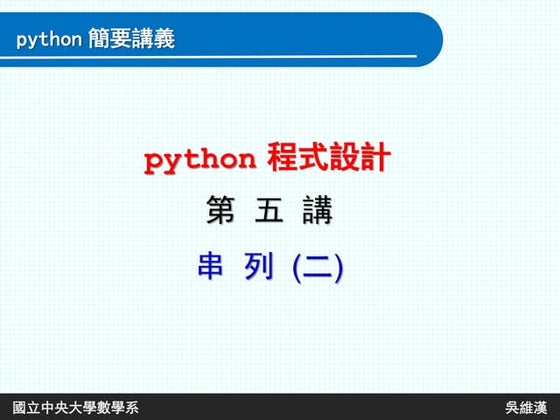 python 簡要講義

python 程式設計

第 五 講

串 列 (二)

國立中央大學數學系

吳維漢